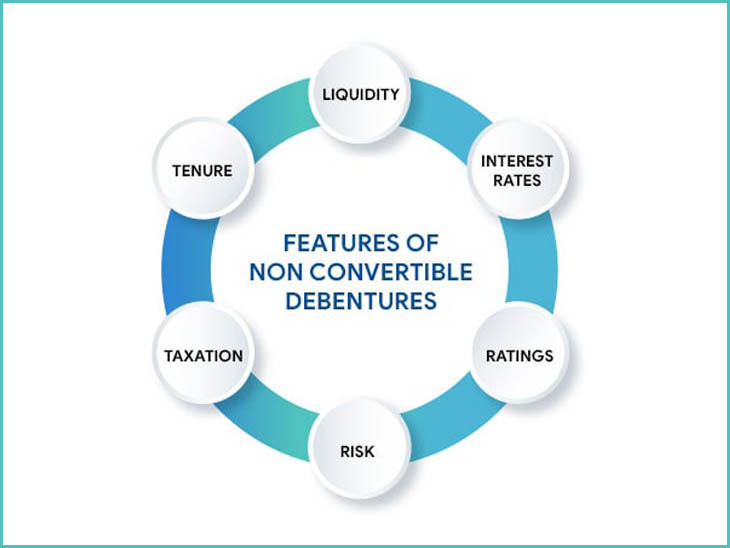 FEATURES OF NON CONVERTIBLE DEBENTURES

LIQUIDITY

INTEREST RATES

RATINGS

RISK

TAXATION

TENURE